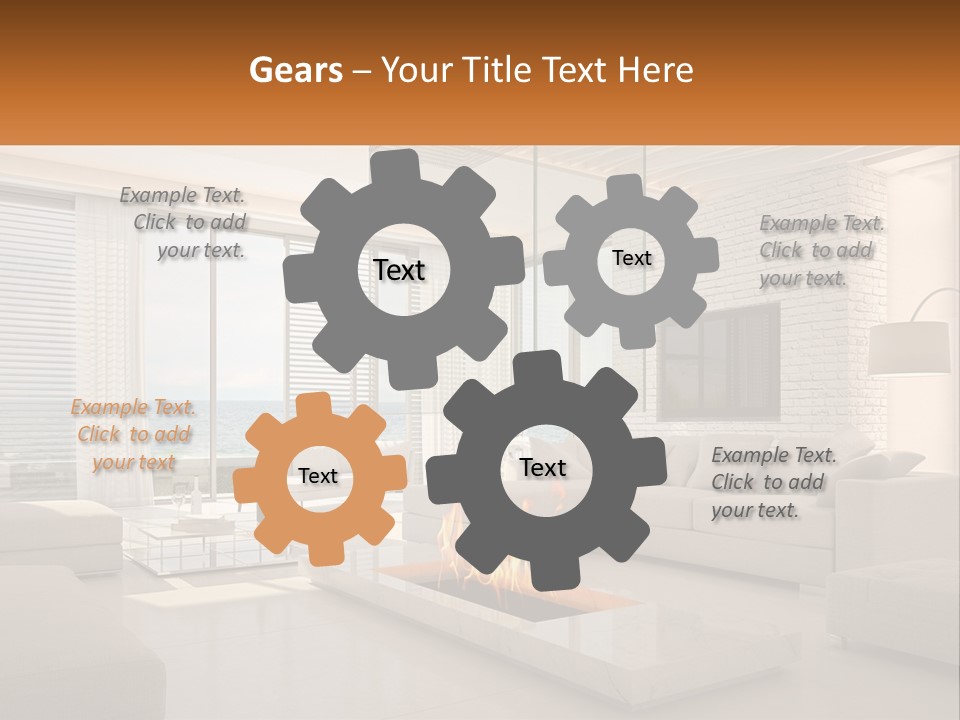 Gears – Your Title Text Here

Example Text. Click to add your text.

Text

Text

Example Text. Click to add your text.

Example Text. Click to add your text

Text

Text

Example Text. Click to add your text.